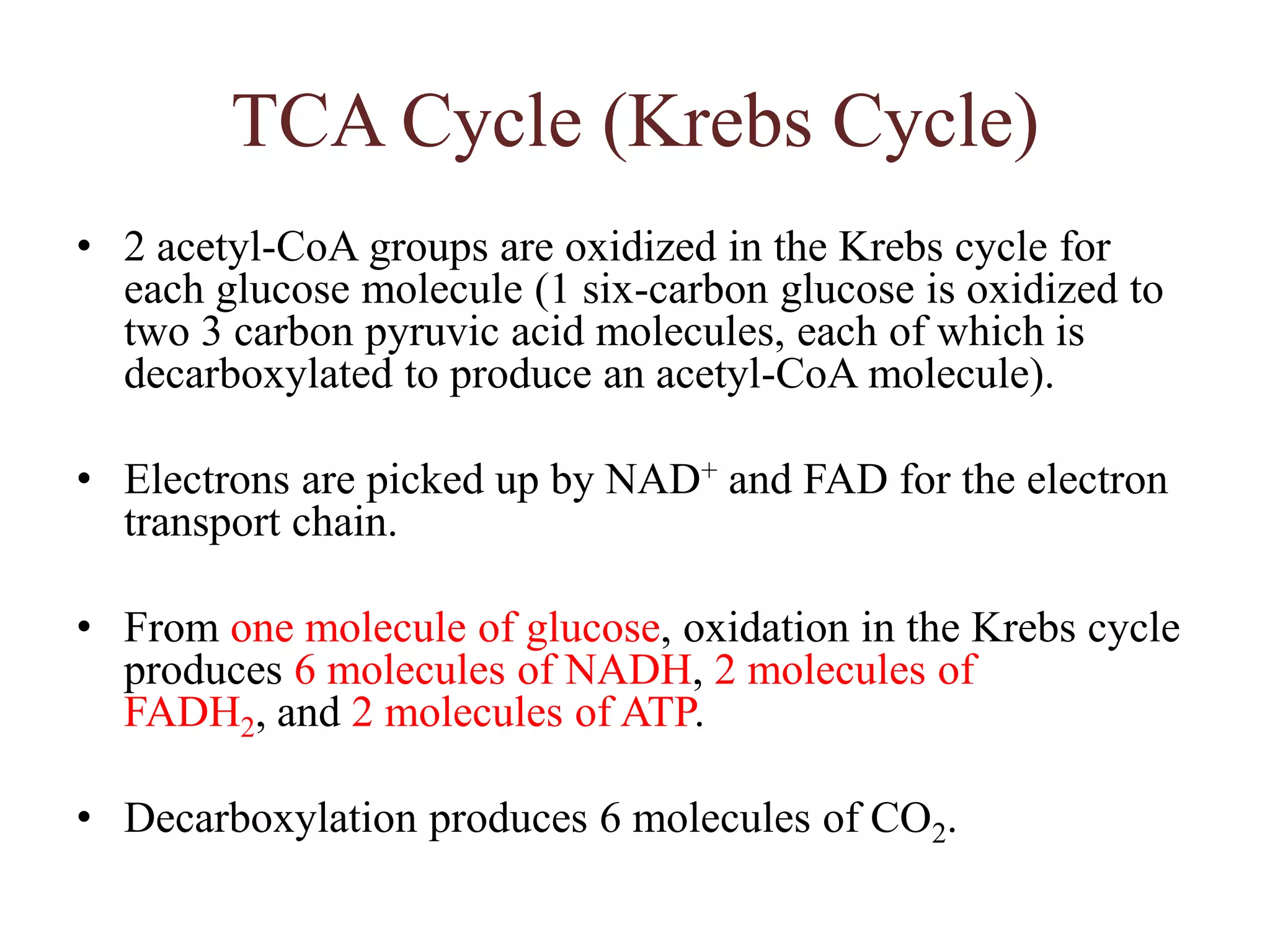 TCA Cycle (Krebs Cycle)

• 2 acetyl-CoA groups are oxidized in the Krebs cycle for each glucose molecule (1 six-carbon glucose is oxidized to two 3 carbon pyruvic acid molecules, each of which is decarboxylated to produce an acetyl-CoA molecule).

• Electrons are picked up by $NAD^+$ and FAD for the electron transport chain.

• From one molecule of glucose, oxidation in the Krebs cycle produces 6 molecules of NADH, 2 molecules of $FADH_2$, and 2 molecules of ATP.

• Decarboxylation produces 6 molecules of $CO_2$.